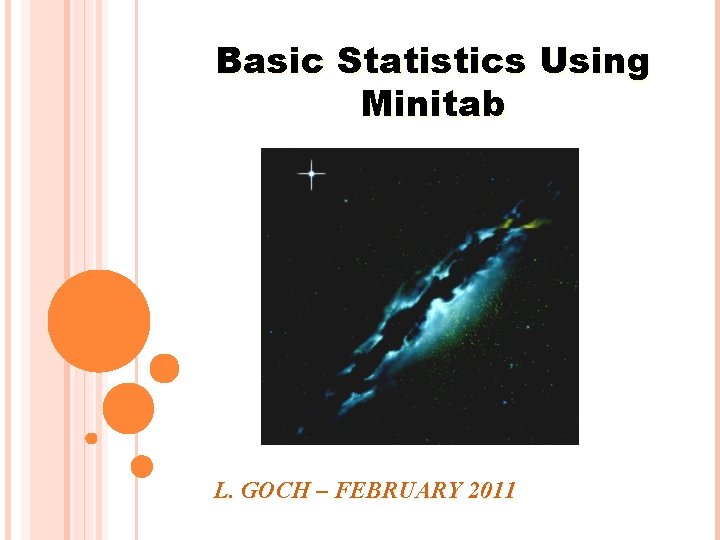 Basic Statistics Using Minitab

L. GOCH – FEBRUARY 2011